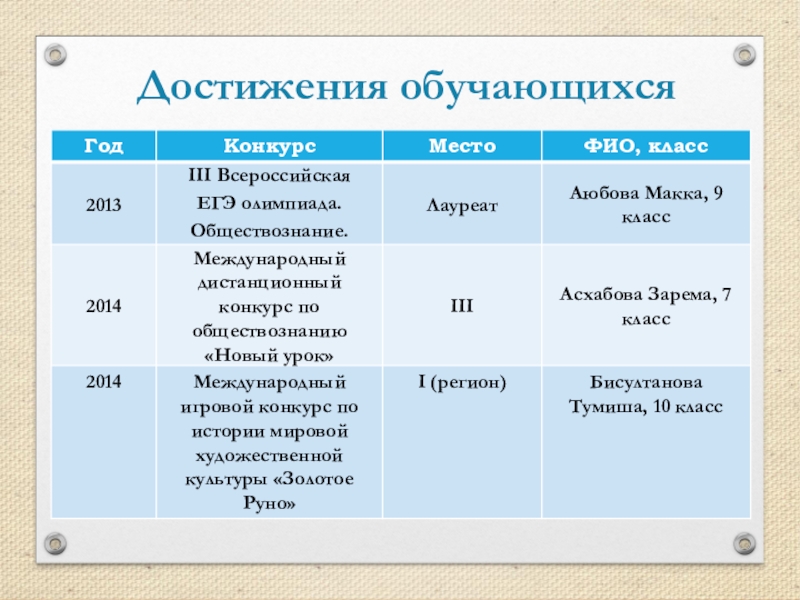 Достижения обучающихся

| Год | Конкурс | Место | ФИО, класс |
|---|---|---|---|
| 2013 | III Всероссийская ЕГЭ олимпиада. Обществознание. | Лауреат | Аюбова Макка, 9 класс |
| 2014 | Международный дистанционный конкурс по обществознанию «Новый урок» | III | Асхабова Зарема, 7 класс |
| 2014 | Международный игровой конкурс по истории мировой художественной культуры «Золотое Руно» | I (регион) | Бисултанова Тумиша, 10 класс |